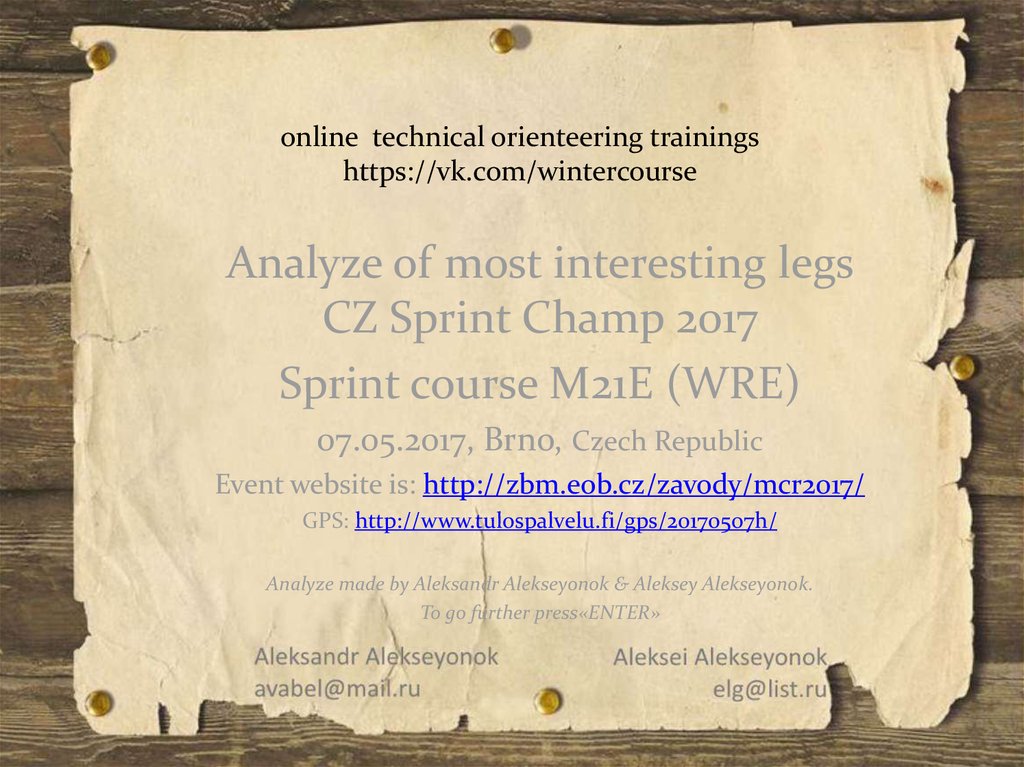 online technical orienteering trainings
https://vk.com/wintercourse

Analyze of most interesting legs
CZ Sprint Champ 2017

Sprint course M21E (WRE)

07.05.2017, Brno, Czech Republic

Event website is: http://zbm.eob.cz/zavody/mcr2017/

GPS: http://www.tulospalvelu.fi/gps/20170507h/

Analyze made by Aleksandr Alekseyonok & Aleksey Alekseyonok.
To go further press«ENTER»

Aleksandr Alekseyonok
avabel@mail.ru

Aleksei Alekseyonok
elg@list.ru